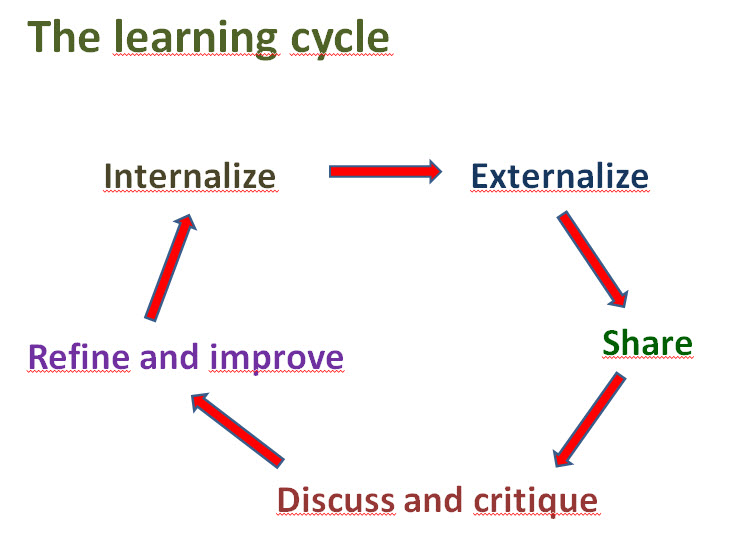 The learning cycle

Internalize

Externalize

Share

Discuss and critique

Refine and improve